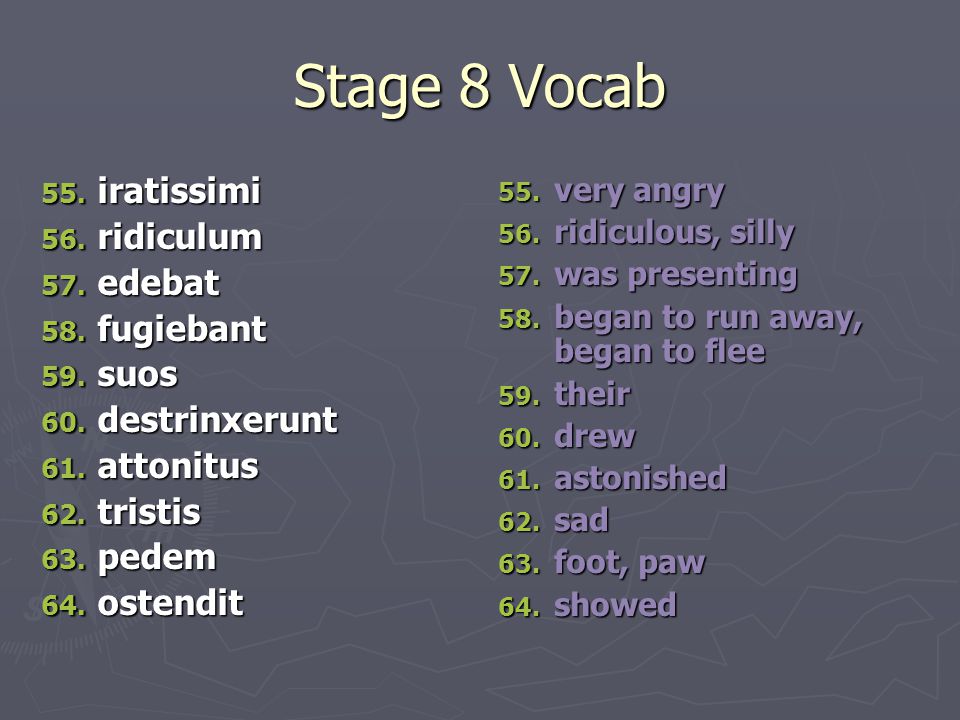 Stage 8 Vocab

55. iratissimi
56. ridiculum
57. edebat
58. fugiebant
59. suos
60. destrinxerunt
61. attonitus
62. tristis
63. pedem
64. ostendit

55. very angry
56. ridiculous, silly
57. was presenting
58. began to run away, began to flee
59. their
60. drew
61. astonished
62. sad
63. foot, paw
64. showed